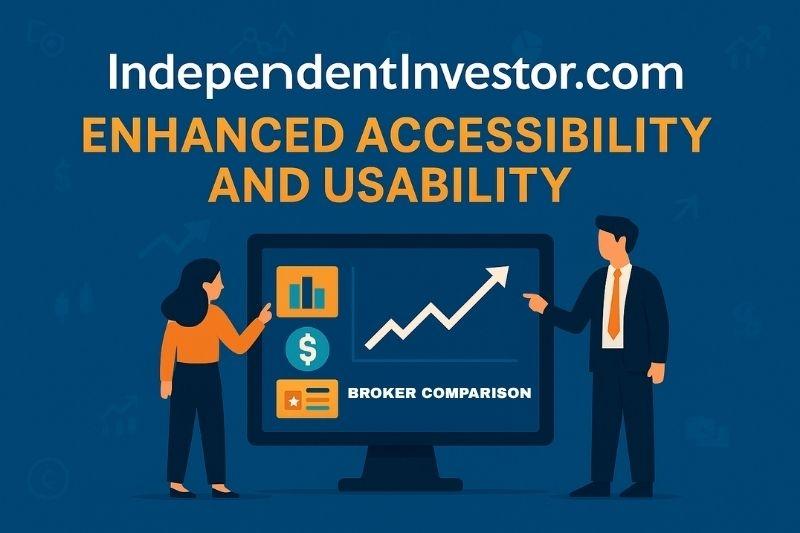 IndependentInvestor.com
ENHANCED ACCESSIBILITY AND USABILITY

$

BROKER COMPARISON